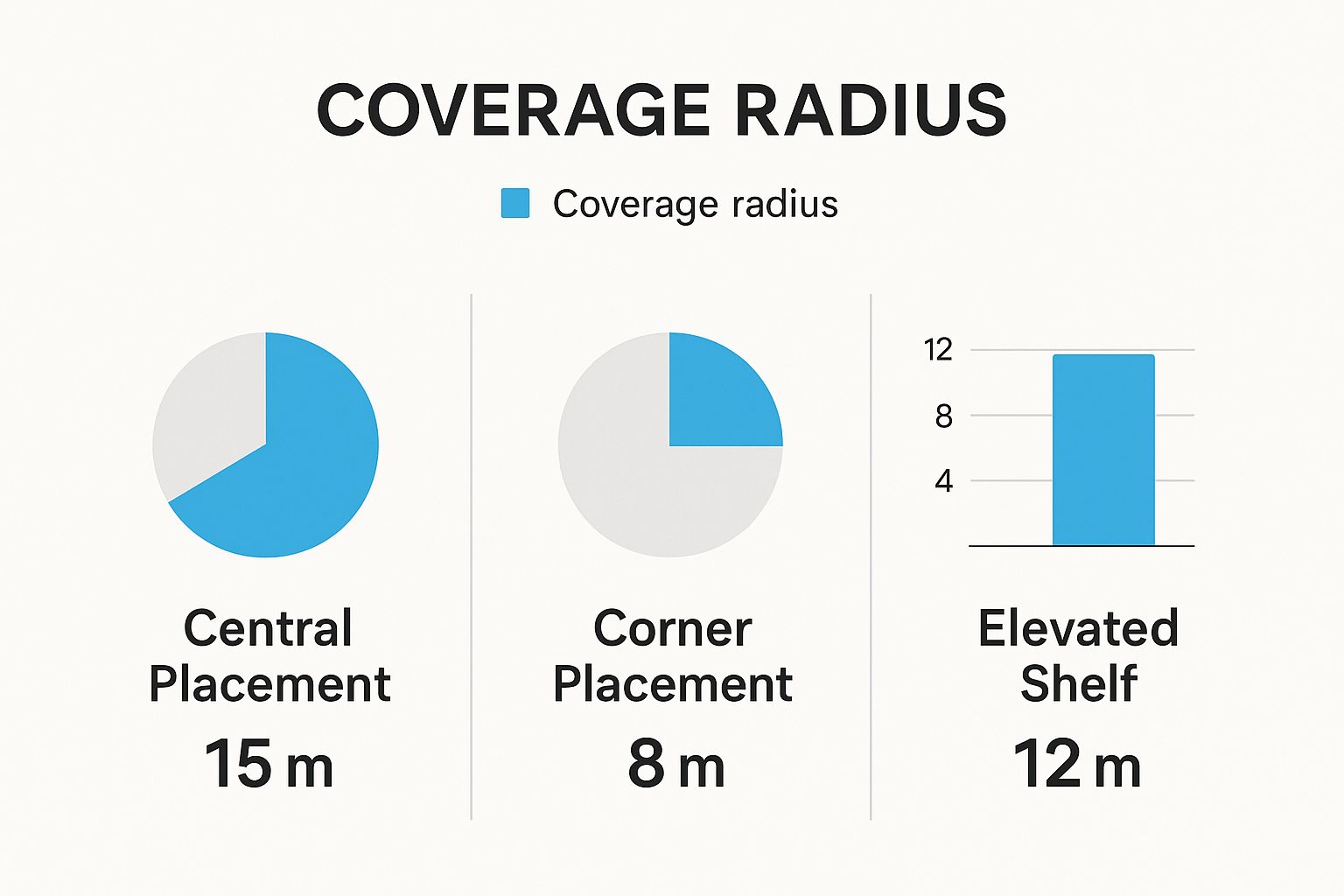 COVERAGE RADIUS

Coverage radius

Central Placement
15 m

Corner Placement
8 m

12
8
4

Elevated Shelf
12 m